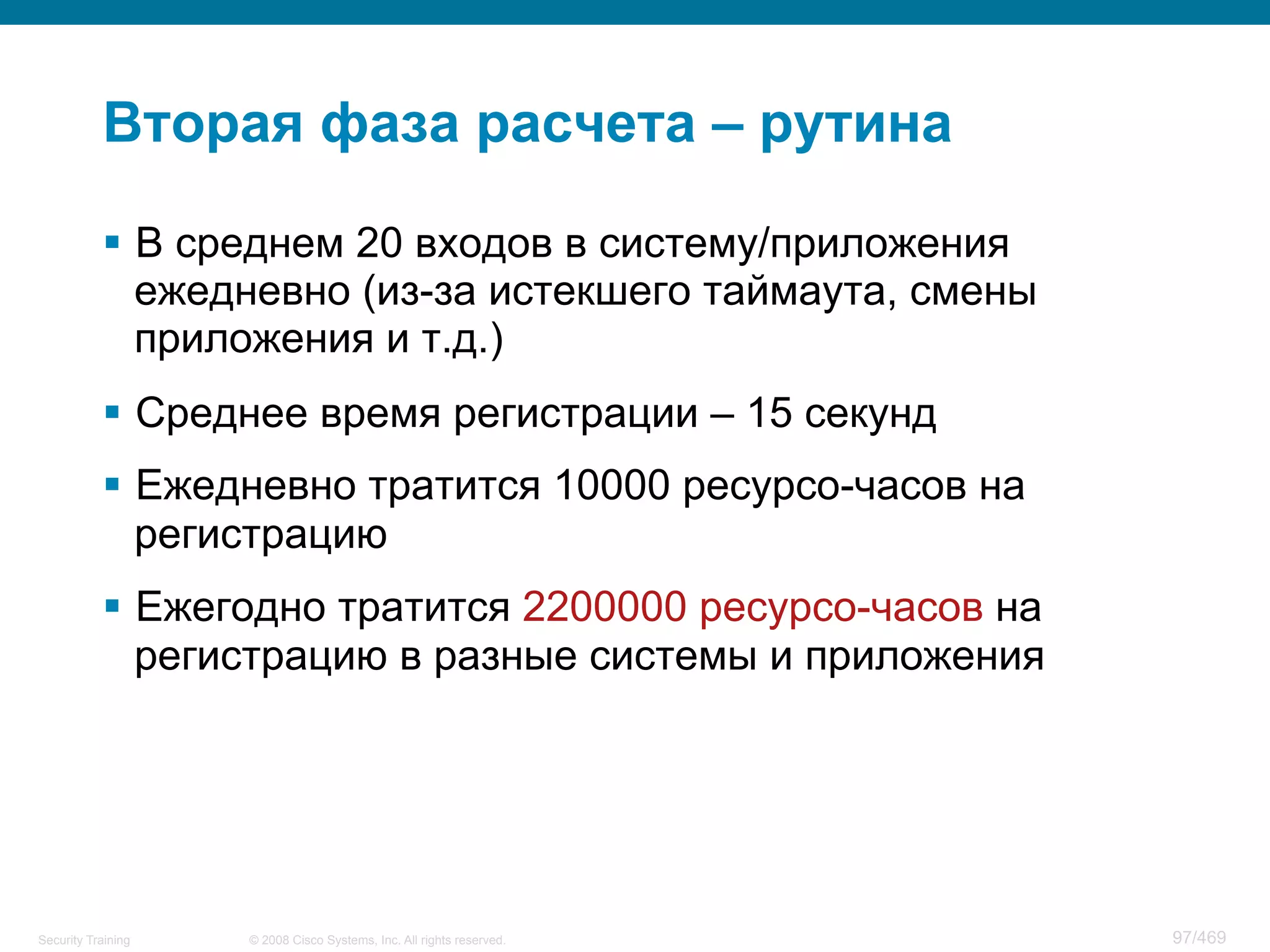 Вторая фаза расчета – рутина

▪ В среднем 20 входов в систему/приложения ежедневно (из-за истекшего таймаута, смены приложения и т.д.)

▪ Среднее время регистрации – 15 секунд

▪ Ежедневно тратится 10000 ресурсо-часов на регистрацию

▪ Ежегодно тратится 2200000 ресурсо-часов на регистрацию в разные системы и приложения

Security Training © 2008 Cisco Systems, Inc. All rights reserved. 97/469